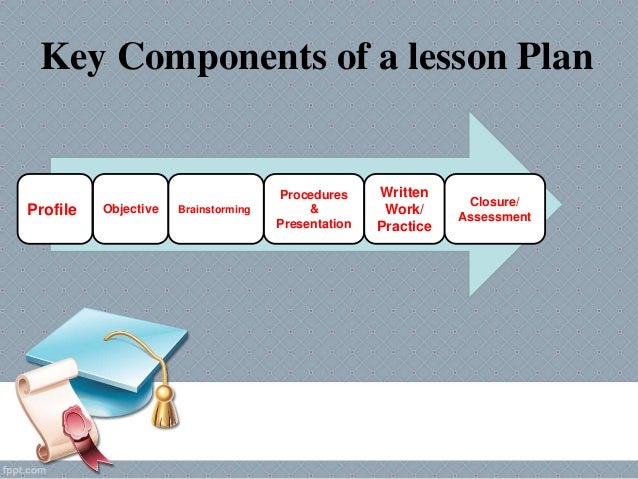 Key Components of a lesson Plan

Profile

Objective

Brainstorming

Procedures & Presentation

Written Work/ Practice

Closure/ Assessment

fppt.com